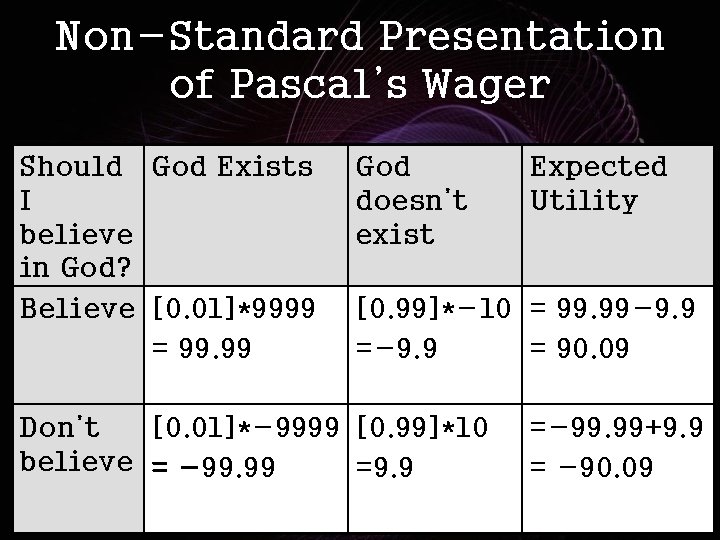 Non-Standard Presentation of Pascal's Wager

| Should I believe in God? | God Exists | God doesn't exist | Expected Utility |
|---|---|---|---|
| Believe | [0.01]*9999 = 99.99 | [0.99]*-10 =-9.9 | = 99.99-9.9 = 90.09 |
| Don't believe | [0.01]*-9999 = -99.99 | [0.99]*10 =9.9 | =-99.99+9.9 = -90.09 |